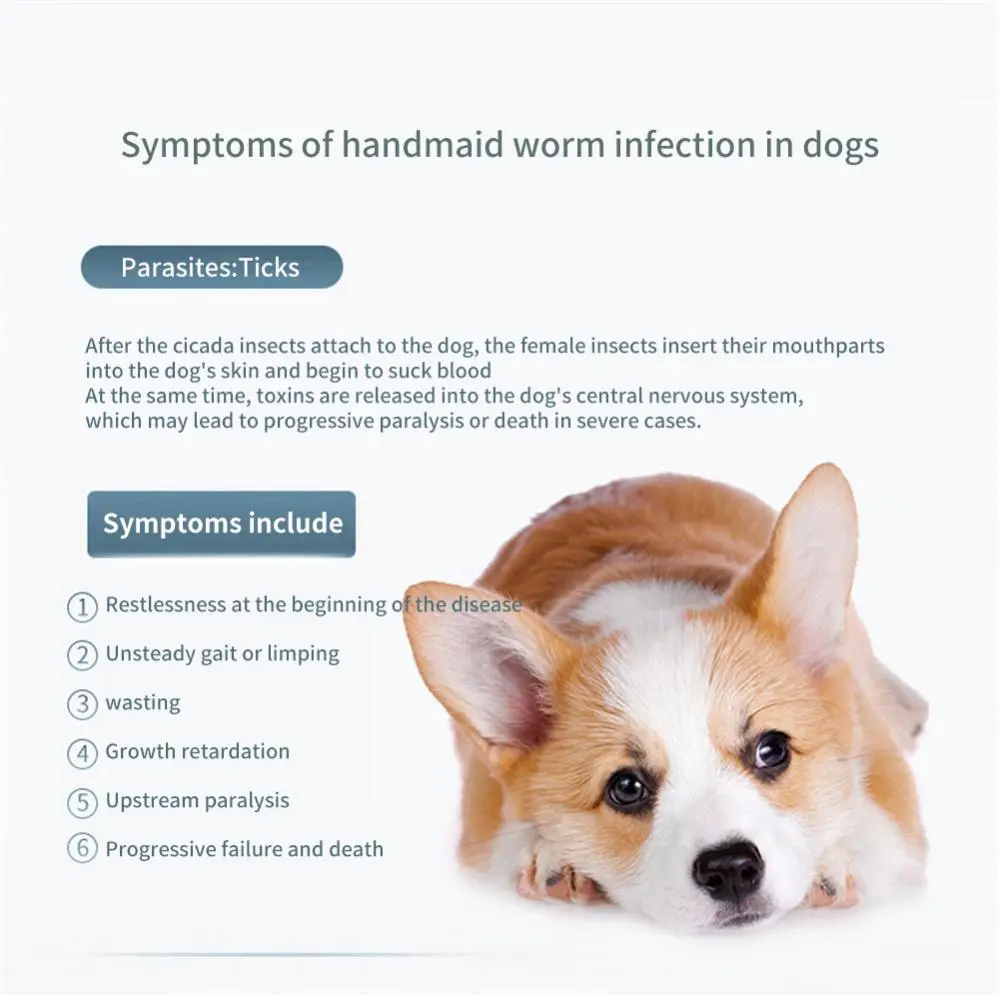 Symptoms of handmaid worm infection in dogs

Parasites:Ticks

After the cicada insects attach to the dog, the female insects insert their mouthparts into the dog's skin and begin to suck blood
At the same time, toxins are released into the dog's central nervous system, which may lead to progressive paralysis or death in severe cases.

Symptoms include

① Restlessness at the beginning of the disease
② Unsteady gait or limping
③ wasting
④ Growth retardation
⑤ Upstream paralysis
⑥ Progressive failure and death